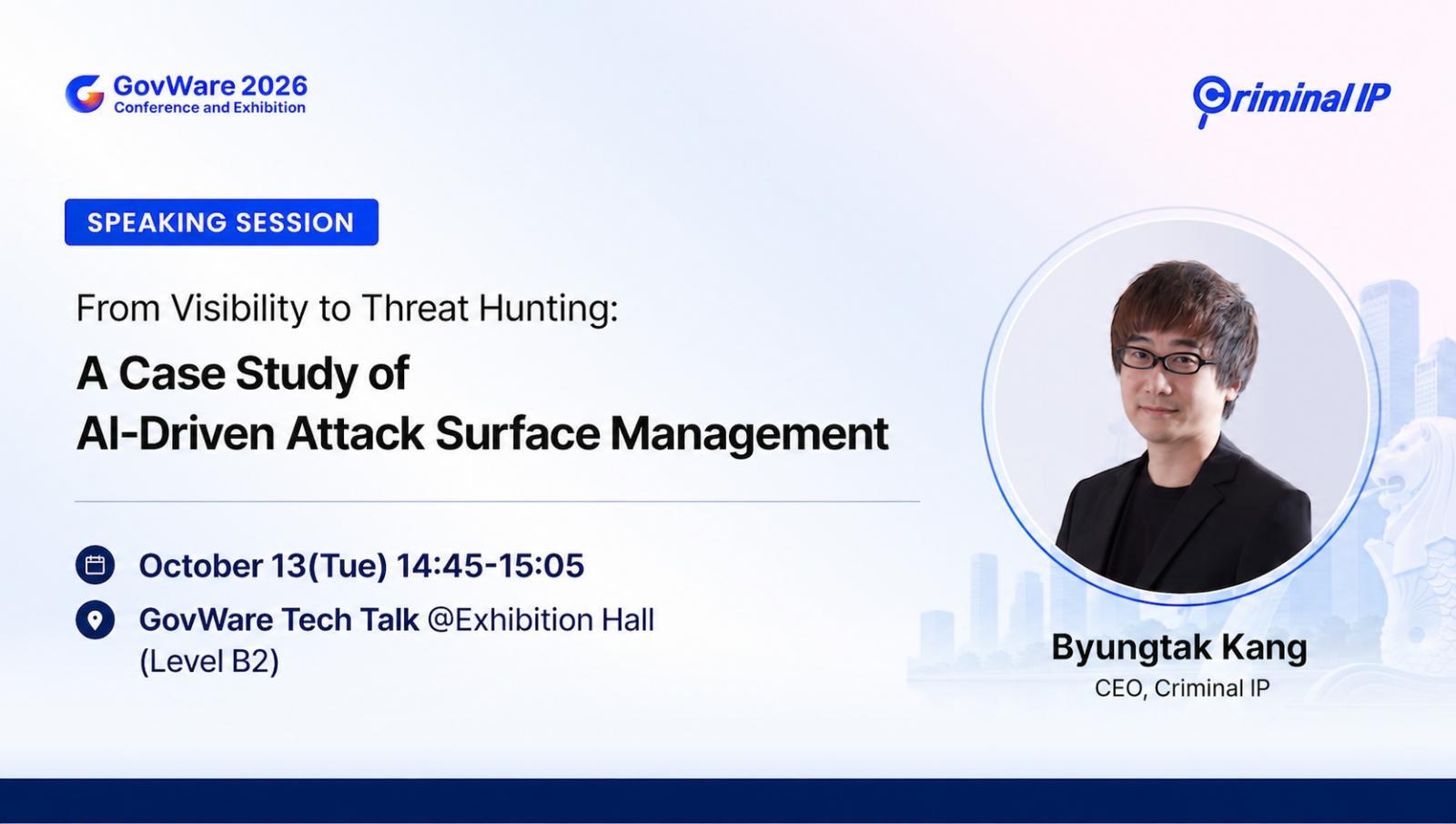 GovWare 2026
Conference and Exhibition

Criminal IP

SPEAKING SESSION

From Visibility to Threat Hunting:

A Case Study of
AI-Driven Attack Surface Management

October 13(Tue) 14:45-15:05

GovWare Tech Talk @Exhibition Hall
(Level B2)

Byungtak Kang
CEO, Criminal IP